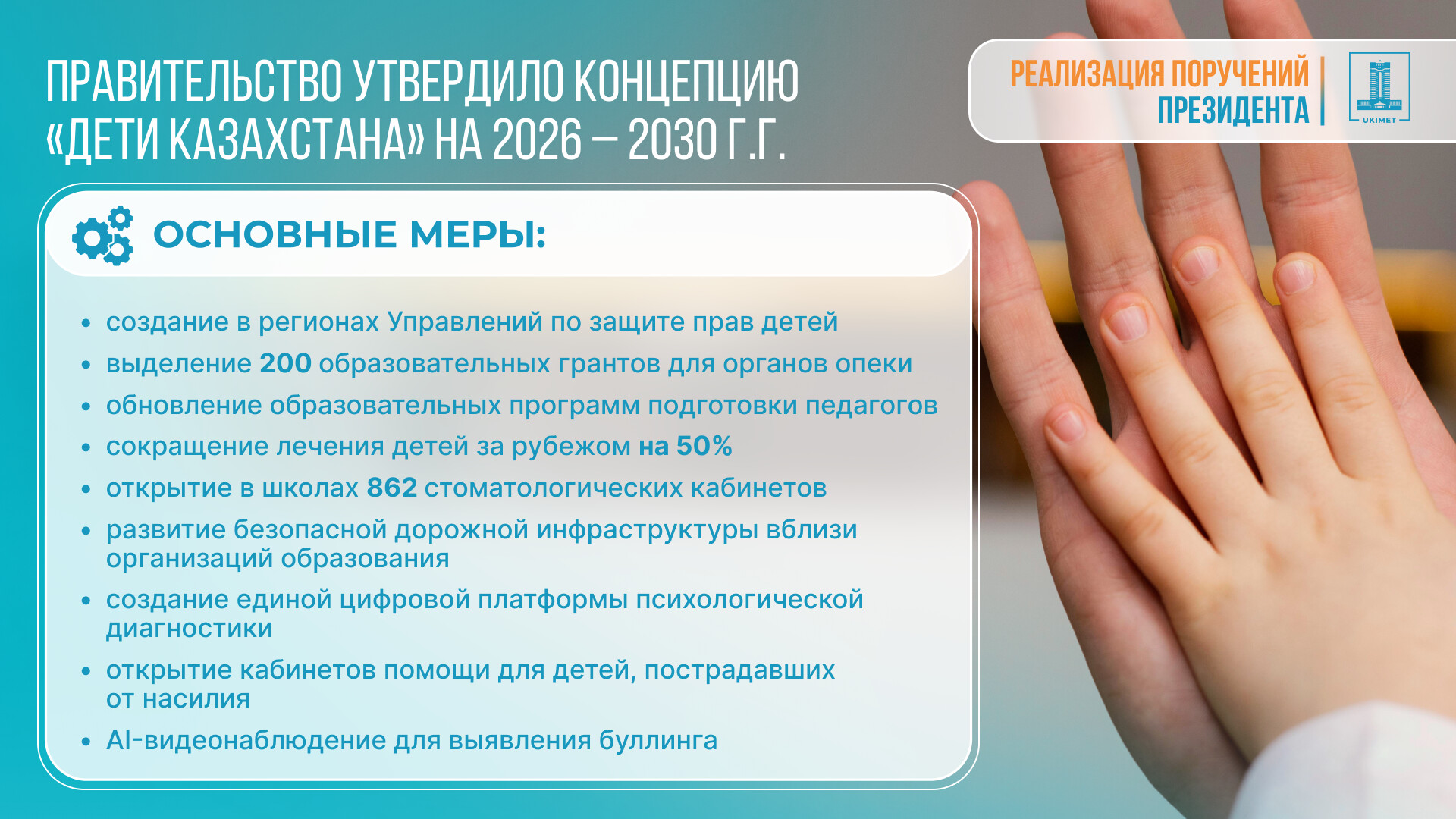 ПРАВИТЕЛЬСТВО УТВЕРДИЛО КОНЦЕПЦИЮ «ДЕТИ КАЗАХСТАНА» НА 2026 – 2030 Г.Г.

РЕАЛИЗАЦИЯ ПОРУЧЕНИЙ ПРЕЗИДЕНТА

UKIMET

ОСНОВНЫЕ МЕРЫ:

• создание в регионах Управлений по защите прав детей
• выделение 200 образовательных грантов для органов опеки
• обновление образовательных программ подготовки педагогов
• сокращение лечения детей за рубежом на 50%
• открытие в школах 862 стоматологических кабинетов
• развитие безопасной дорожной инфраструктуры вблизи организаций образования
• создание единой цифровой платформы психологической диагностики
• открытие кабинетов помощи для детей, пострадавших от насилия
• AI-видеонаблюдение для выявления буллинга